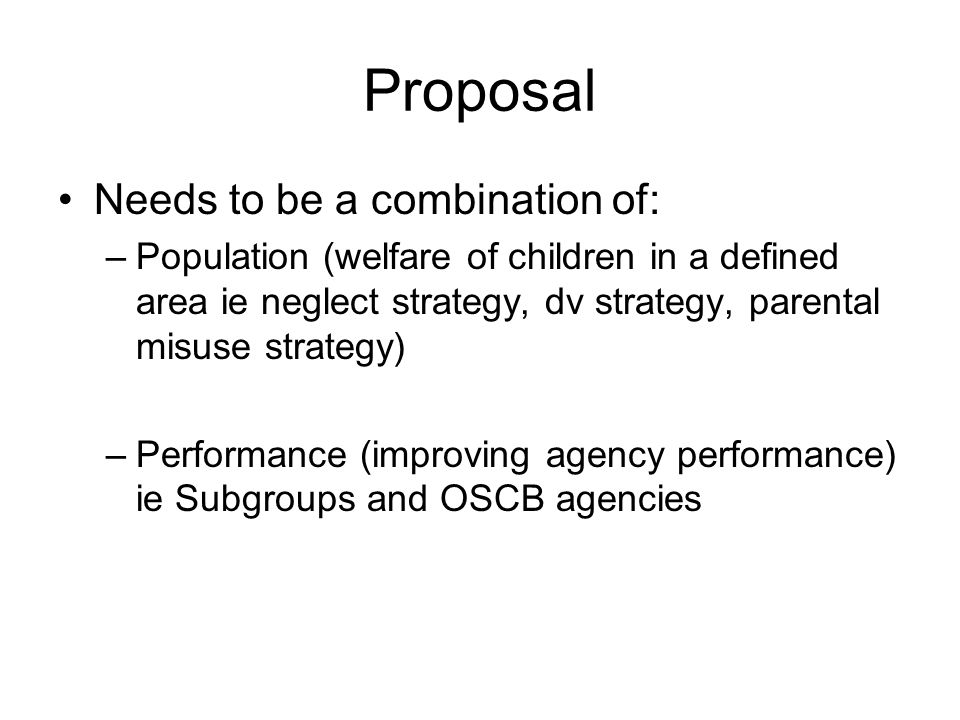 Proposal

• Needs to be a combination of:

– Population (welfare of children in a defined area ie neglect strategy, dv strategy, parental misuse strategy)

– Performance (improving agency performance) ie Subgroups and OSCB agencies